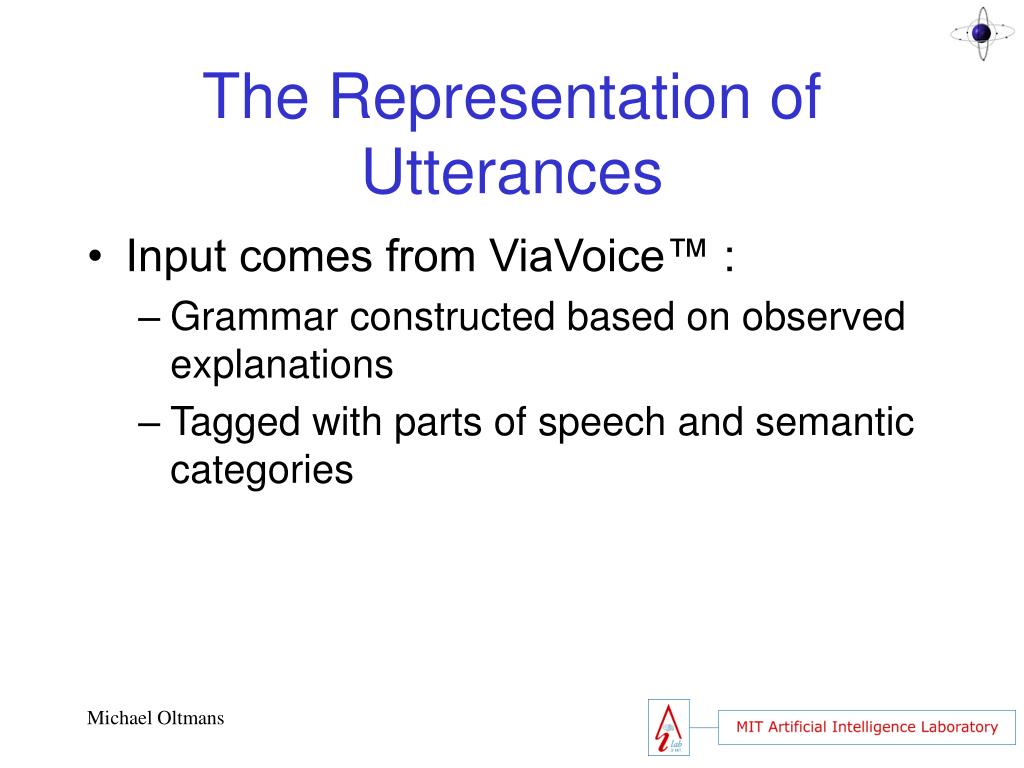 The Representation of Utterances

• Input comes from ViaVoice™ :
– Grammar constructed based on observed explanations
– Tagged with parts of speech and semantic categories

Michael Oltmans

lab

MIT Artificial Intelligence Laboratory